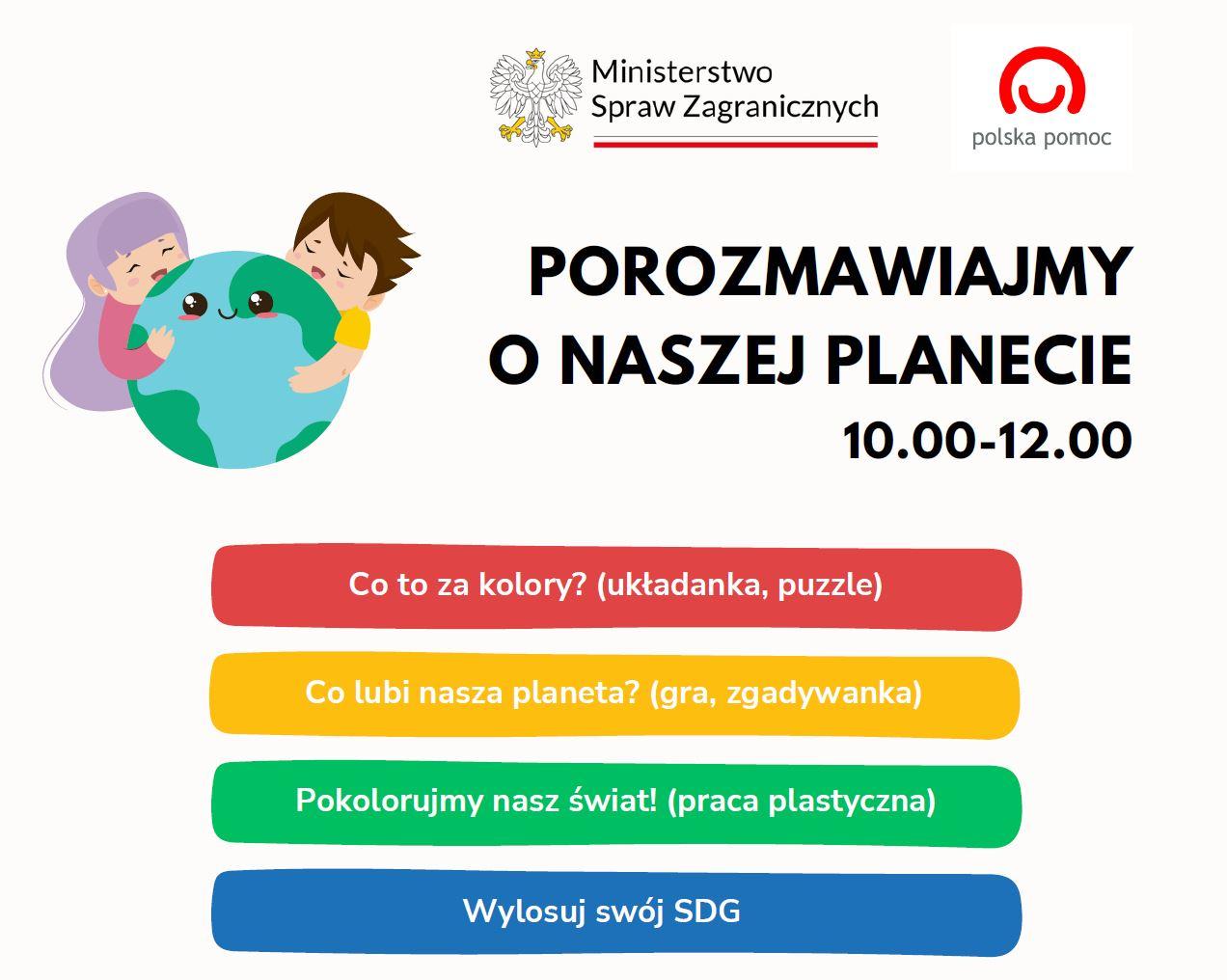 Ministerstwo
Spraw Zagranicznych

polska pomoc

POROZMAWIAJMY
O NASZEJ PLANECIE
10.00-12.00

Co to za kolory? (układanka, puzzle)

Co lubi nasza planeta? (gra, zgadywanka)

Pokolorujmy nasz świat! (praca plastyczna)

Wylosuj swój SDG